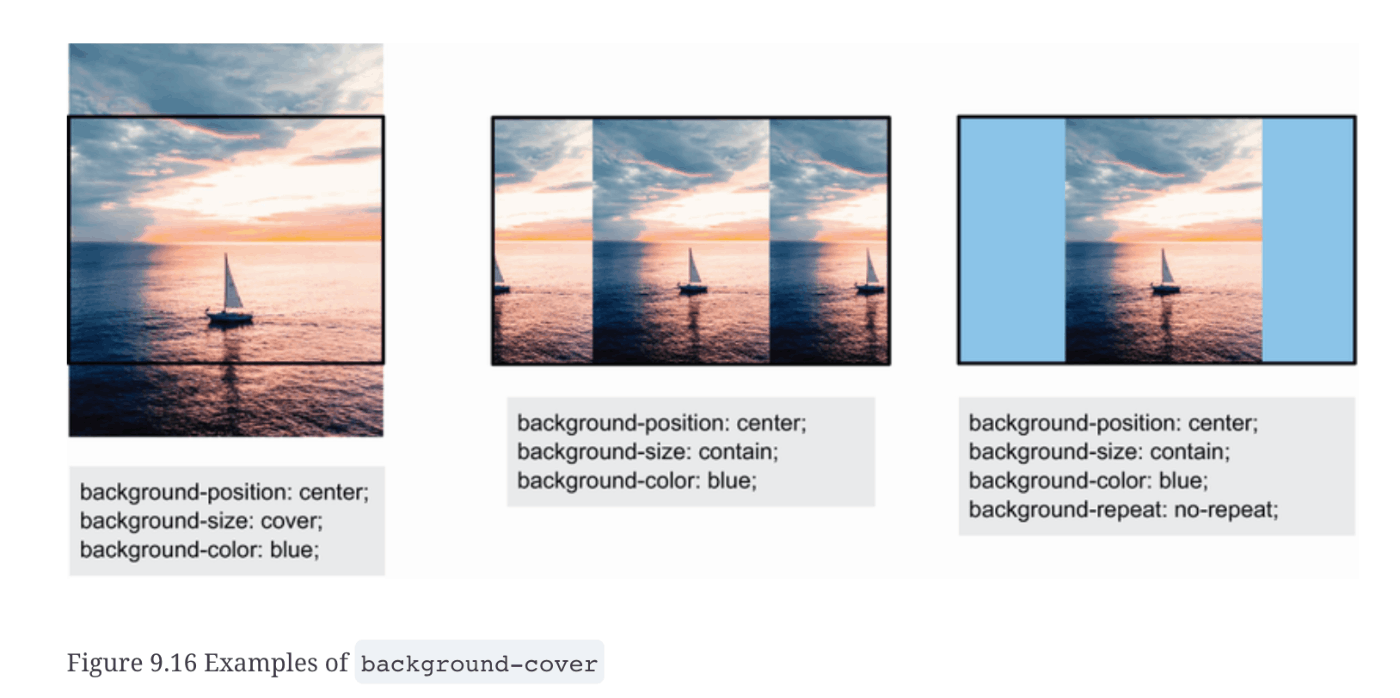 background-position: center;
background-size: cover;
background-color: blue;

background-position: center;
background-size: contain;
background-color: blue;

background-position: center;
background-size: contain;
background-color: blue;
background-repeat: no-repeat;

Figure 9.16 Examples of background-cover